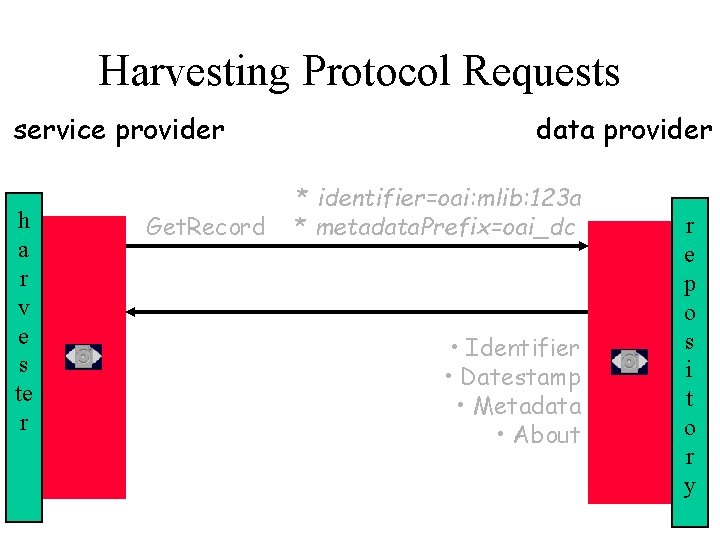 Harvesting Protocol Requests

service provider

data provider

harvester

GetRecord

* identifier=oai:mlib:123a
* metadataPrefix=oai_dc

• Identifier
• Datestamp
• Metadata
• About

repository